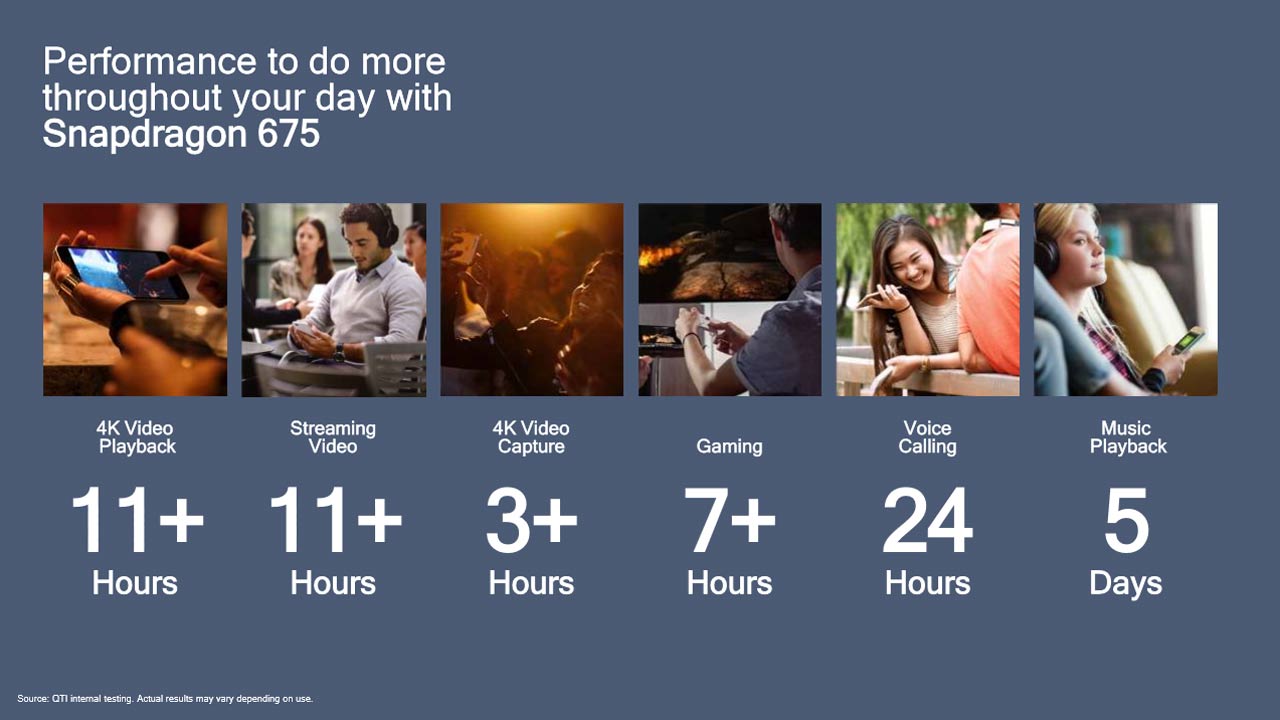 Performance to do more throughout your day with Snapdragon 675

4K Video Playback
11+
Hours

Streaming Video
11+
Hours

4K Video Capture
3+
Hours

Gaming
7+
Hours

Voice Calling
24
Hours

Music Playback
5
Days

Source: QTI internal testing. Actual results may vary depending on use.